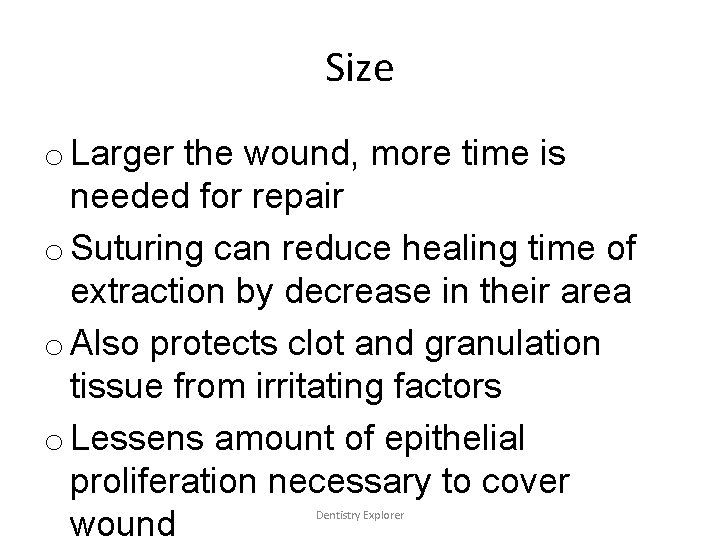 Size

o Larger the wound, more time is needed for repair

o Suturing can reduce healing time of extraction by decrease in their area

o Also protects clot and granulation tissue from irritating factors

o Lessens amount of epithelial proliferation necessary to cover wound

Dentistry Explorer